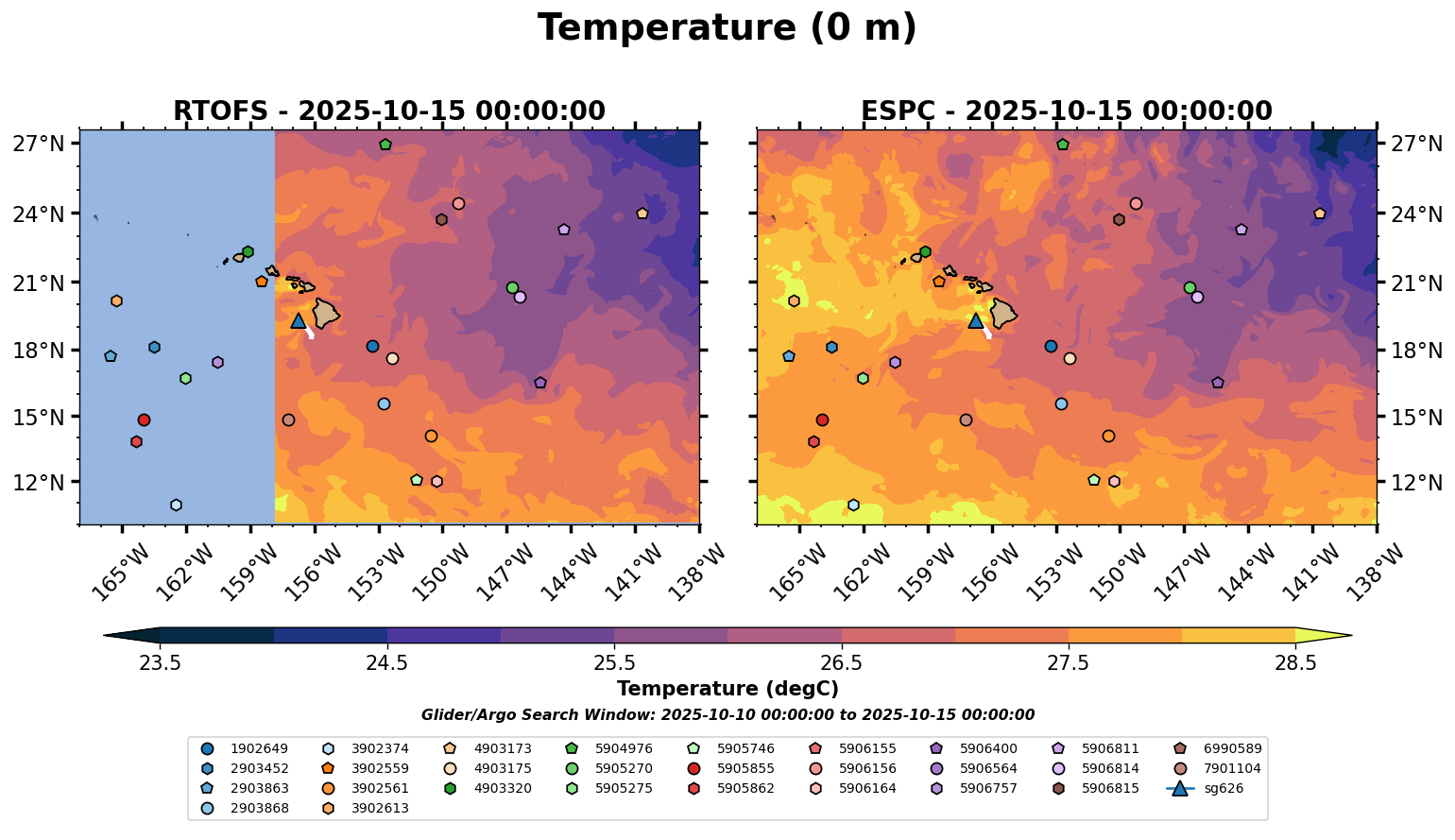 Temperature (0 m)

RTOFS - 2025-10-15 00:00:00

27°N
24°N
21°N
18°N
15°N
12°N

165°W 162°W 159°W 156°W 153°W 150°W 147°W 144°W 141°W 138°W

ESPC - 2025-10-15 00:00:00

27°N
24°N
21°N
18°N
15°N
12°N

165°W 162°W 159°W 156°W 153°W 150°W 147°W 144°W 141°W 138°W

23.5 24.5 25.5 26.5 27.5 28.5

Temperature (degC)

Glider/Argo Search Window: 2025-10-10 00:00:00 to 2025-10-15 00:00:00

1902649
2903452
2903863
2903868
3902374
3902559
3902561
3902613
4903173
4903175
4903320
5904976
5905270
5905275
5905746
5905855
5905862
5906155
5906156
5906164
5906400
5906564
5906757
5906811
5906814
5906815
6990589
7901104
sg626